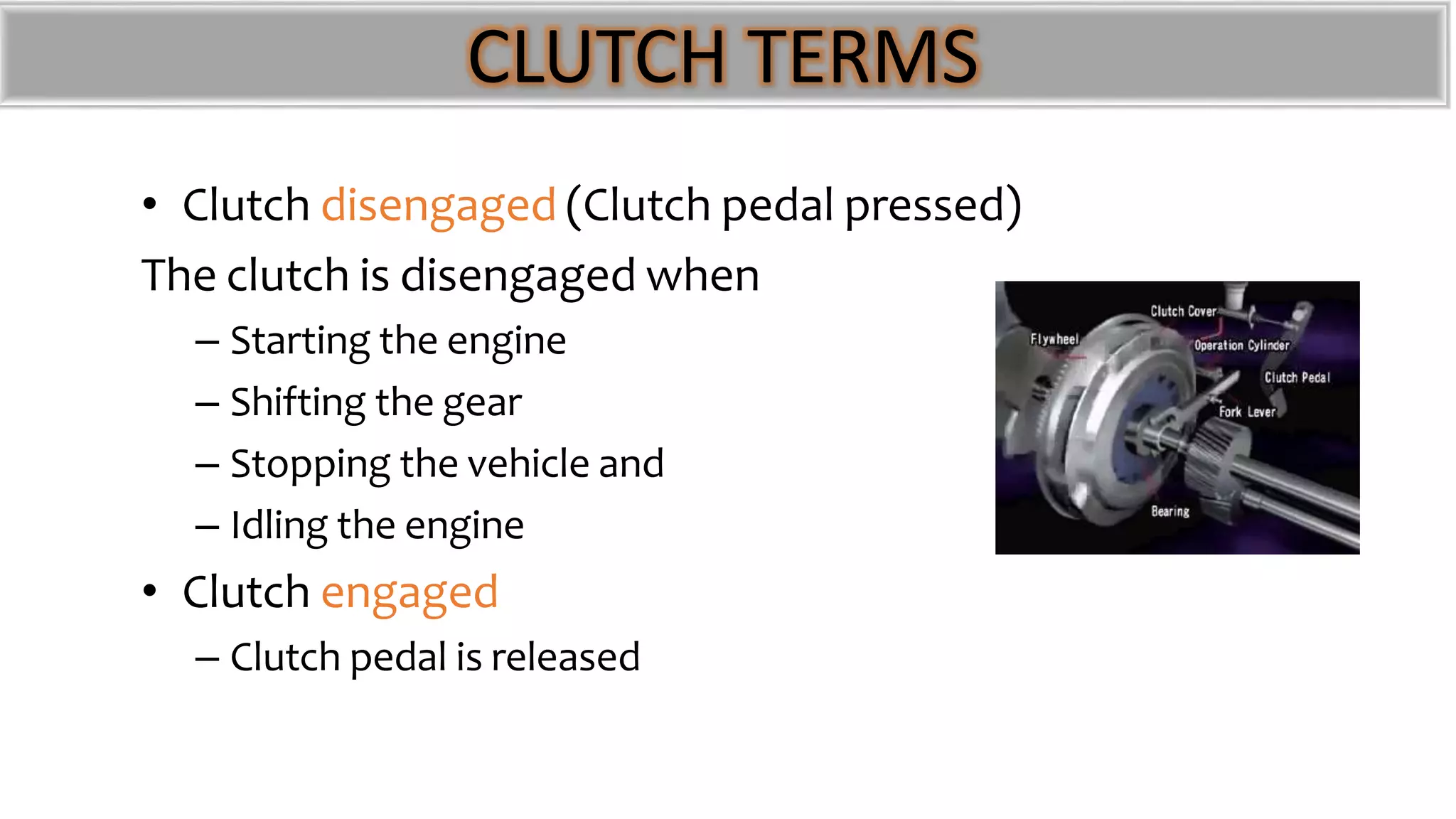 CLUTCH TERMS

• Clutch disengaged (Clutch pedal pressed)

The clutch is disengaged when

– Starting the engine

– Shifting the gear

– Stopping the vehicle and

– Idling the engine

• Clutch engaged

– Clutch pedal is released

Clutch Cover
Flywheel
Operation Cylinder
Clutch Pedal
Fork Lever
Bearing